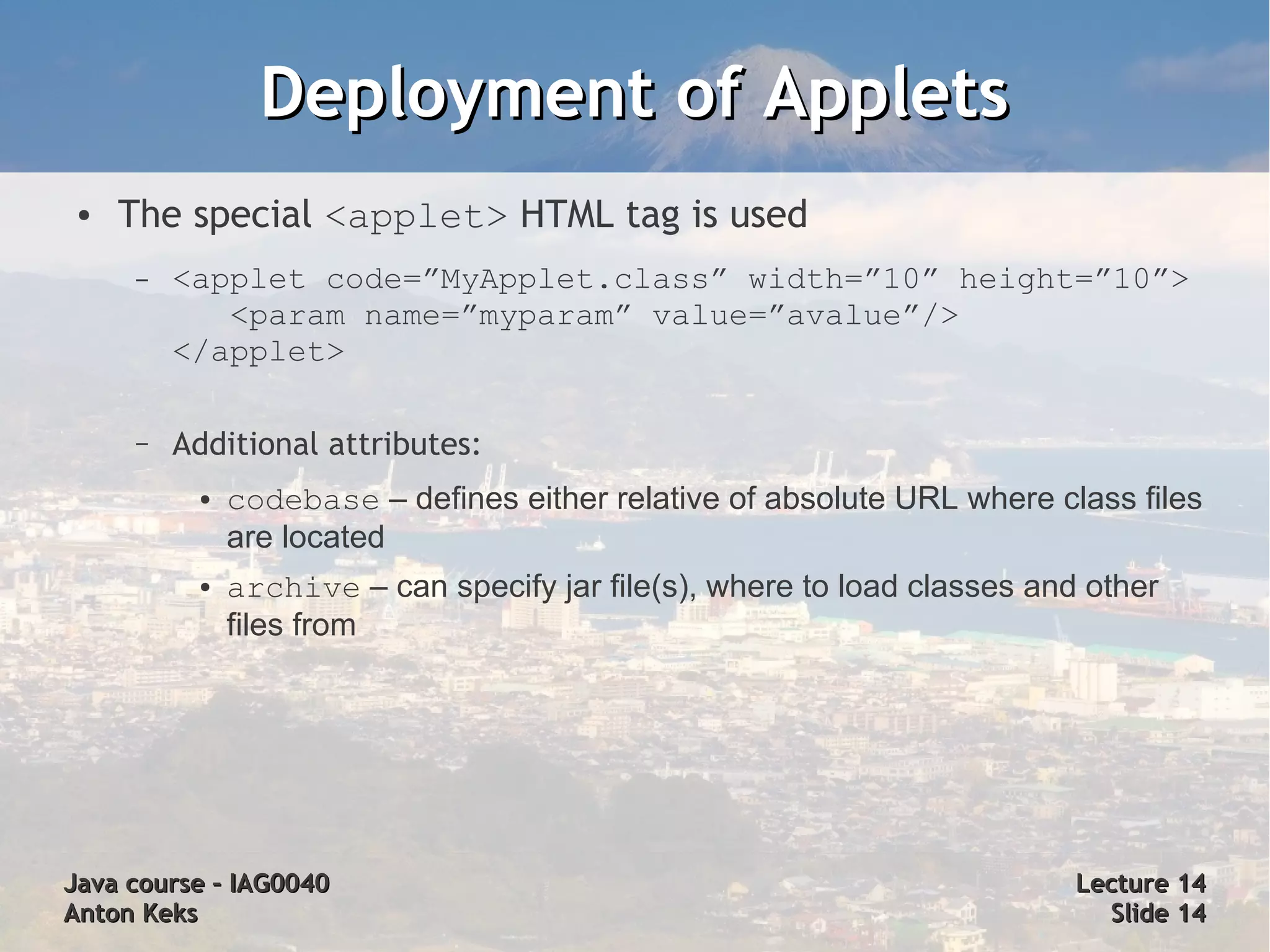 Deployment of Applets

• The special <applet> HTML tag is used

– <applet code=”MyApplet.class” width=”10” height=”10”>
<param name=”myparam” value=”avalue”/>
</applet>

– Additional attributes:

• codebase – defines either relative of absolute URL where class files are located

• archive – can specify jar file(s), where to load classes and other files from

Java course – IAG0040
Anton Keks

Lecture 14
Slide 14